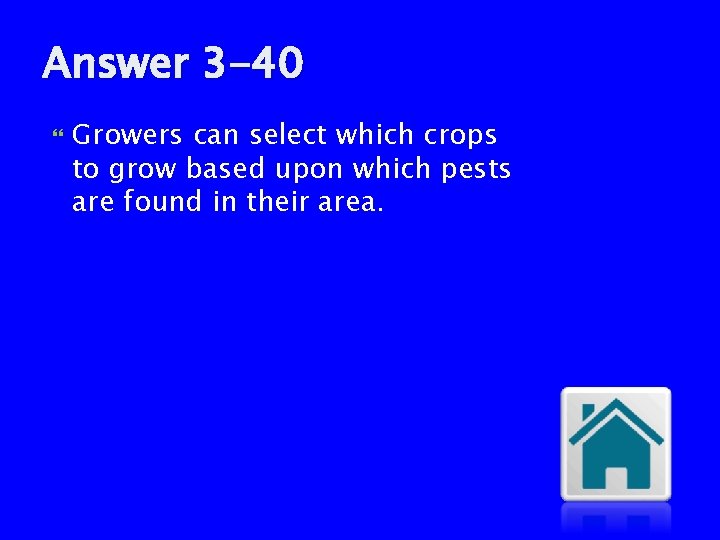 Answer 3-40

Growers can select which crops to grow based upon which pests are found in their area.